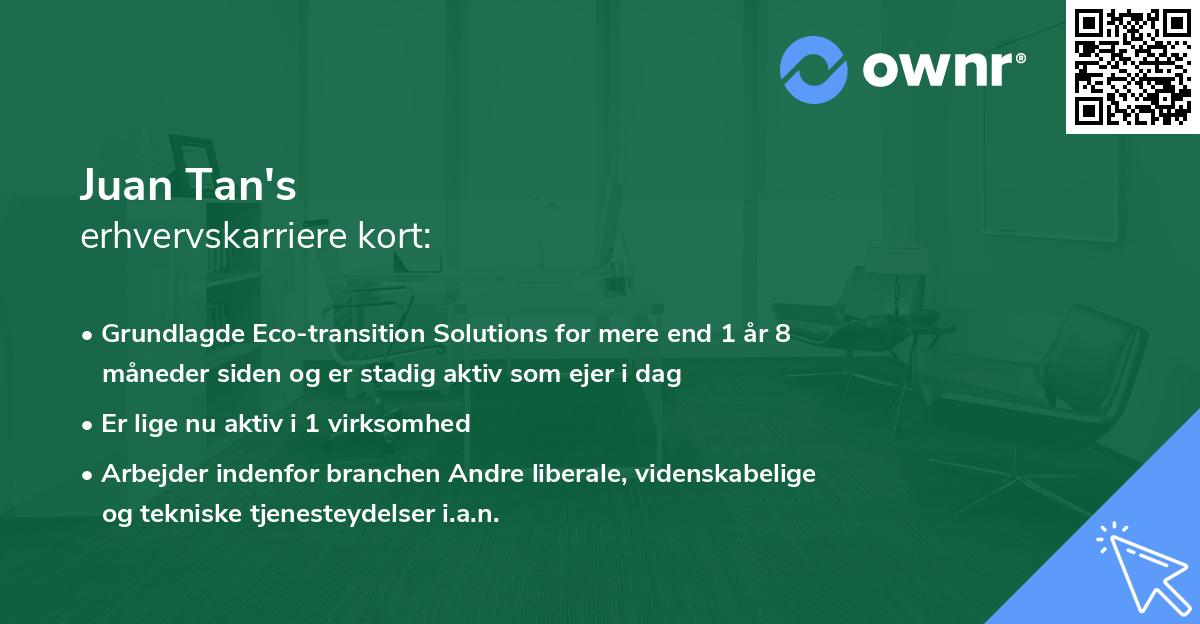 ownr®

Juan Tan's
erhvervskarriere kort:

• Grundlagde Eco-transition Solutions for mere end 1 år 8 måneder siden og er stadig aktiv som ejer i dag

• Er lige nu aktiv i 1 virksomhed

• Arbejder indenfor branchen Andre liberale, videnskabelige og tekniske tjenesteydelser i.a.n.